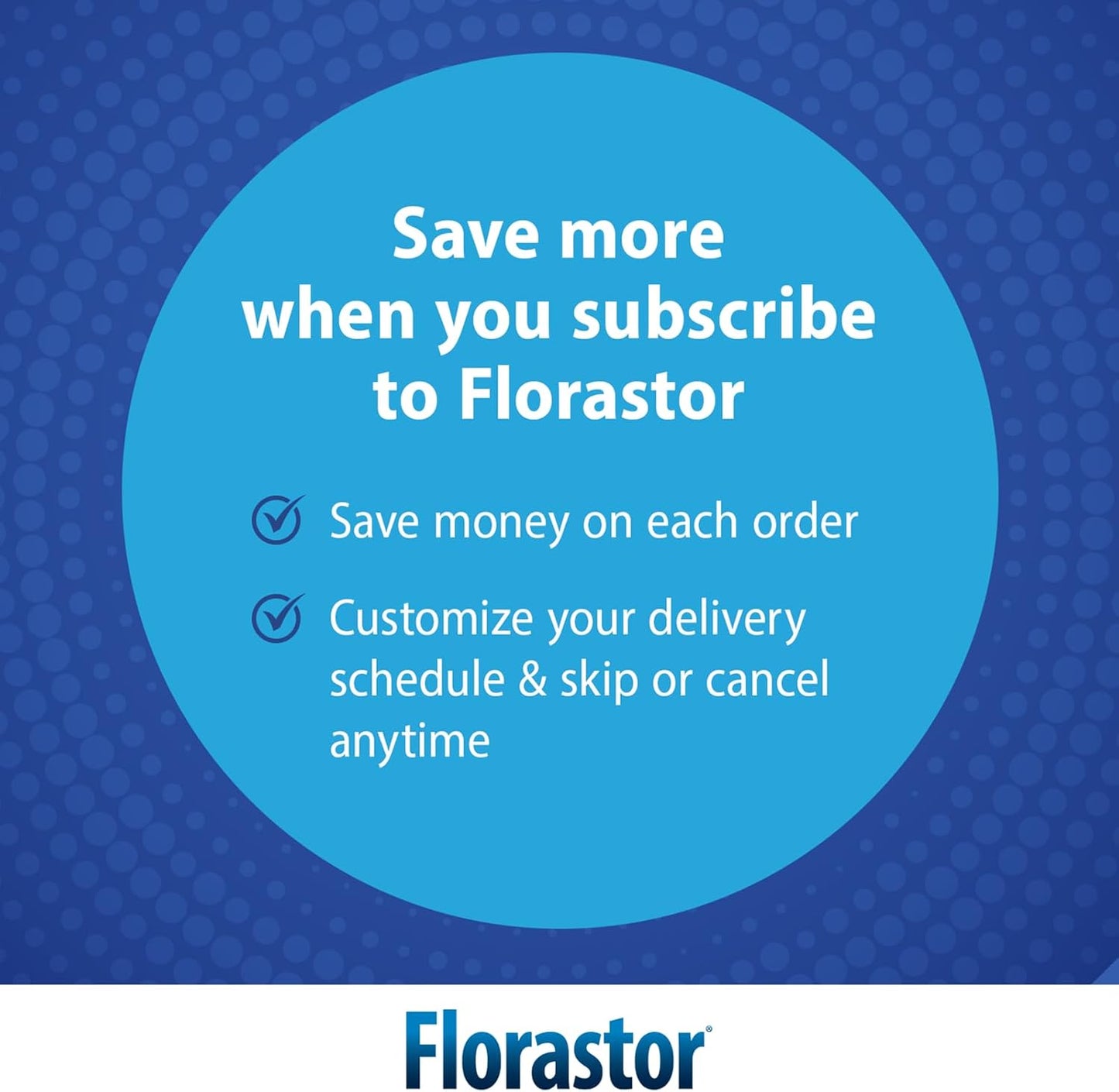 Save more when you subscribe to Florastor

Save money on each order

Customize your delivery schedule & skip or cancel anytime

Florastor®